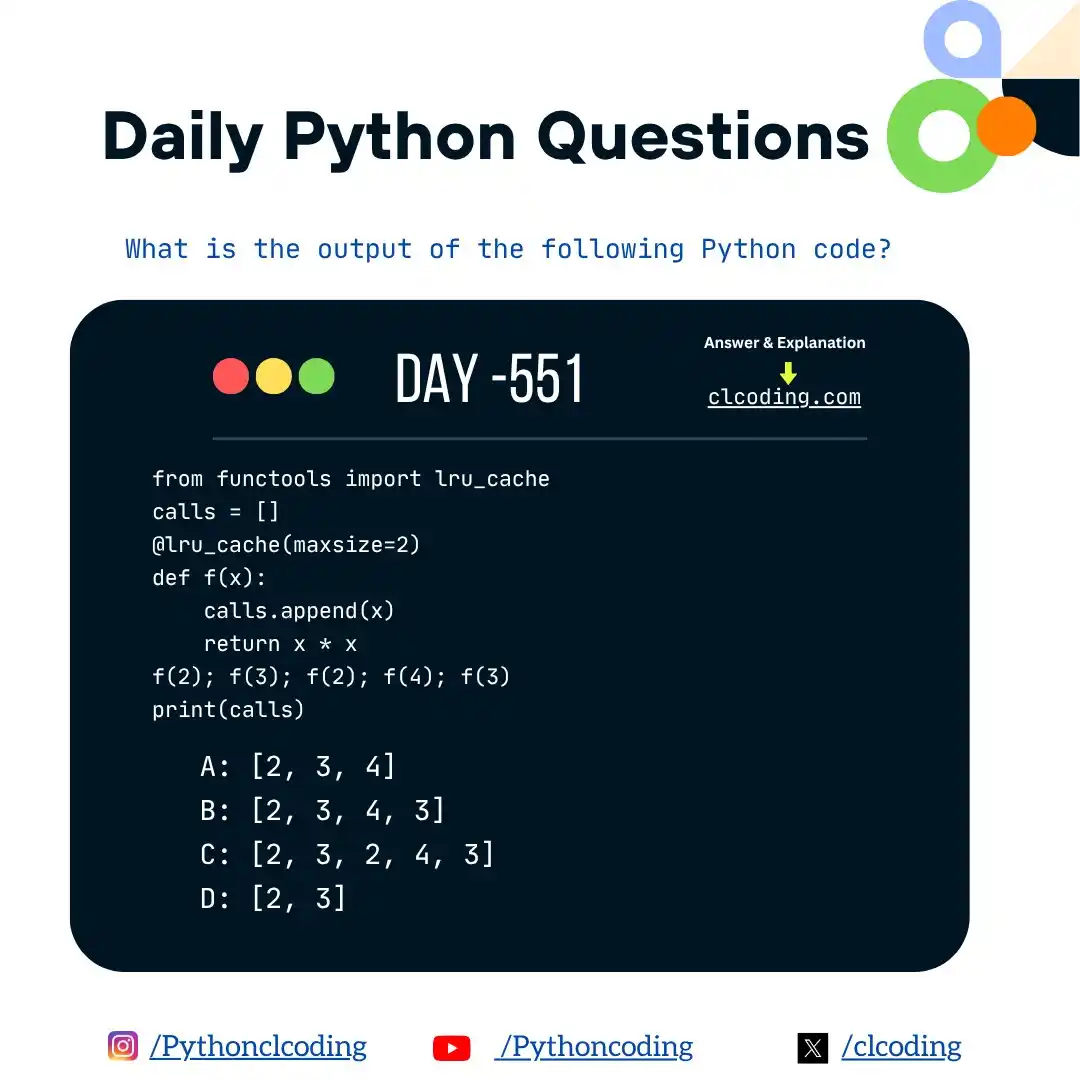 Daily Python Questions

What is the output of the following Python code?

DAY -551

Answer & Explanation
clcoding.com

from functools import lru_cache
calls = []
@lru_cache(maxsize=2)
def f(x):
    calls.append(x)
    return x * x
f(2); f(3); f(2); f(4); f(3)
print(calls)

A: [2, 3, 4]
B: [2, 3, 4, 3]
C: [2, 3, 2, 4, 3]
D: [2, 3]

/Pythonclcoding
/Pythoncoding
/clcoding